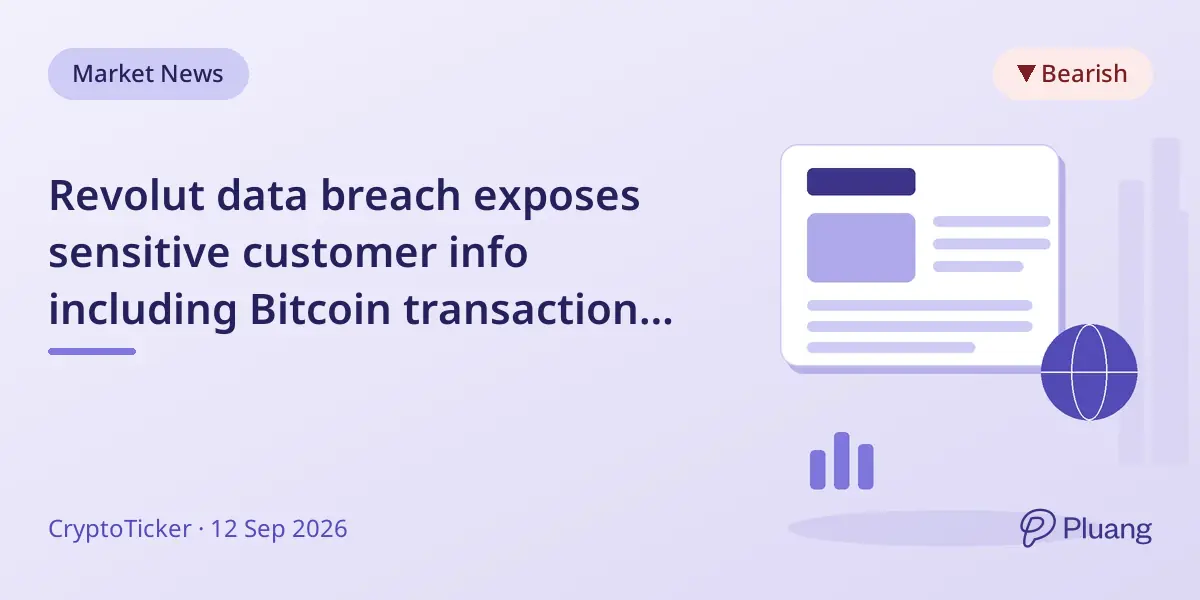 Market News

▼ Bearish

Revolut data breach exposes sensitive customer info including Bitcoin transaction...

CryptoTicker · 12 Sep 2026

Pluang